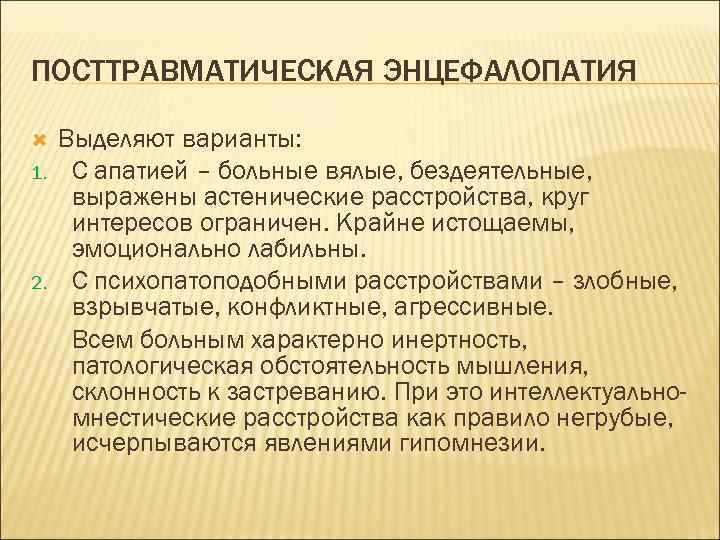 ПОСТТРАВМАТИЧЕСКАЯ ЭНЦЕФАЛОПАТИЯ

Выделяют варианты:

1. С апатией – больные вялые, бездеятельные, выражены астенические расстройства, круг интересов ограничен. Крайне истощаемы, эмоционально лабильны.
2. С психопатоподобными расстройствами – злобные, взрывчатые, конфликтные, агрессивные.

Всем больным характерно инертность, патологическая обстоятельность мышления, склонность к застреванию. При это интеллектуально-мнестические расстройства как правило негрубые, исчерпываются явлениями гипомнезии.